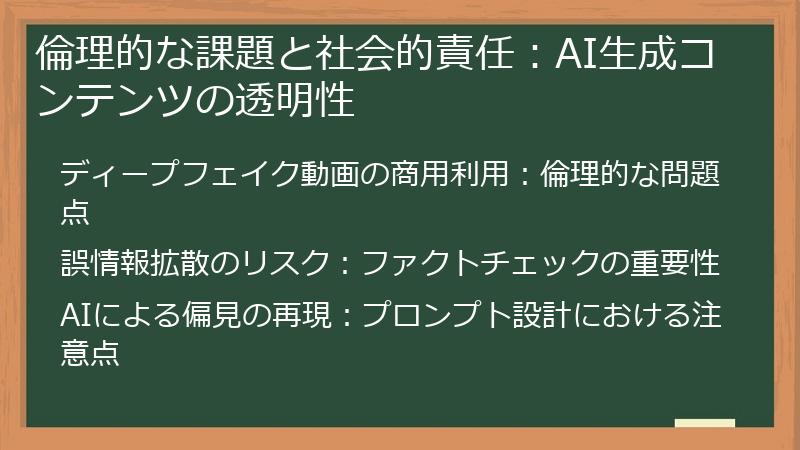 倫理的な課題と社会的責任：AI生成コンテンツの透明性

ディープフェイク動画の商用利用：倫理的な問題点

誤情報拡散のリスク：ファクトチェックの重要性

AIによる偏見の再現：プロンプト設計における注意点